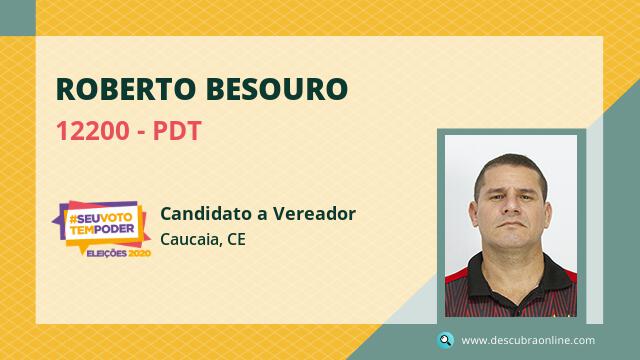 ROBERTO BESOURO

12200 - PDT

#SEUVOTO TEMPODER
ELEIÇÕES 2020

Candidato a Vereador
Caucaia, CE

www.descubraonline.com